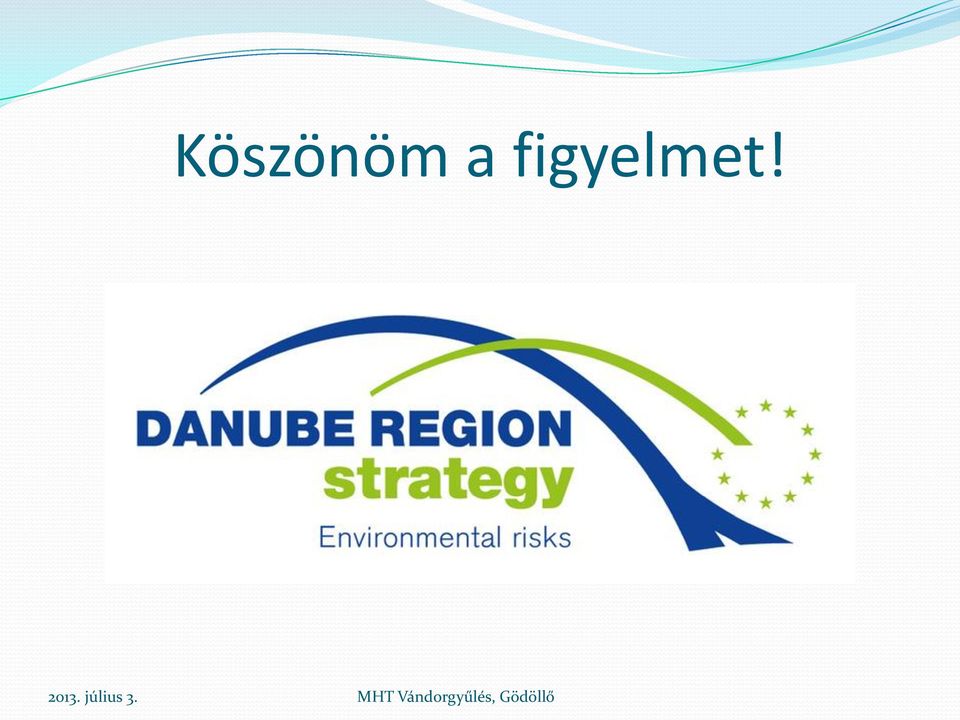 Köszönöm a figyelmet!

DANUBE REGION
strategy
Environmental risks

2013. július 3.

MHT Vándorgyűlés, Gödöllő